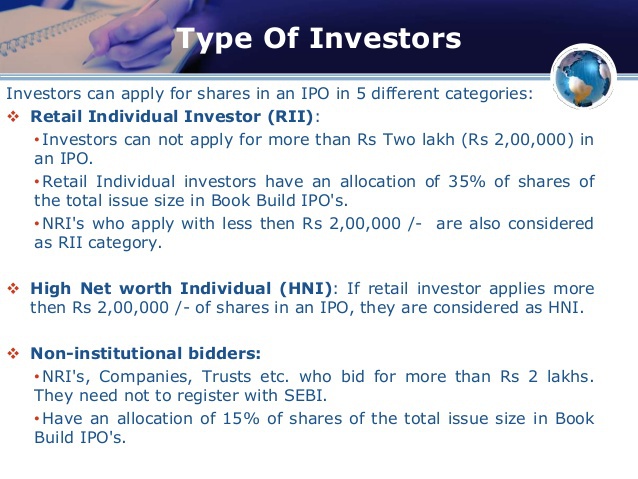 Type Of Investors

Investors can apply for shares in an IPO in 5 different categories:

❖ Retail Individual Investor (RII):

•Investors can not apply for more than Rs Two lakh (Rs 2,00,000) in an IPO.

•Retail Individual investors have an allocation of 35% of shares of the total issue size in Book Build IPO's.

•NRI's who apply with less then Rs 2,00,000 /- are also considered as RII category.

❖ High Net worth Individual (HNI): If retail investor applies more then Rs 2,00,000 /- of shares in an IPO, they are considered as HNI.

❖ Non-institutional bidders:

•NRI's, Companies, Trusts etc. who bid for more than Rs 2 lakhs. They need not to register with SEBI.

•Have an allocation of 15% of shares of the total issue size in Book Build IPO's.